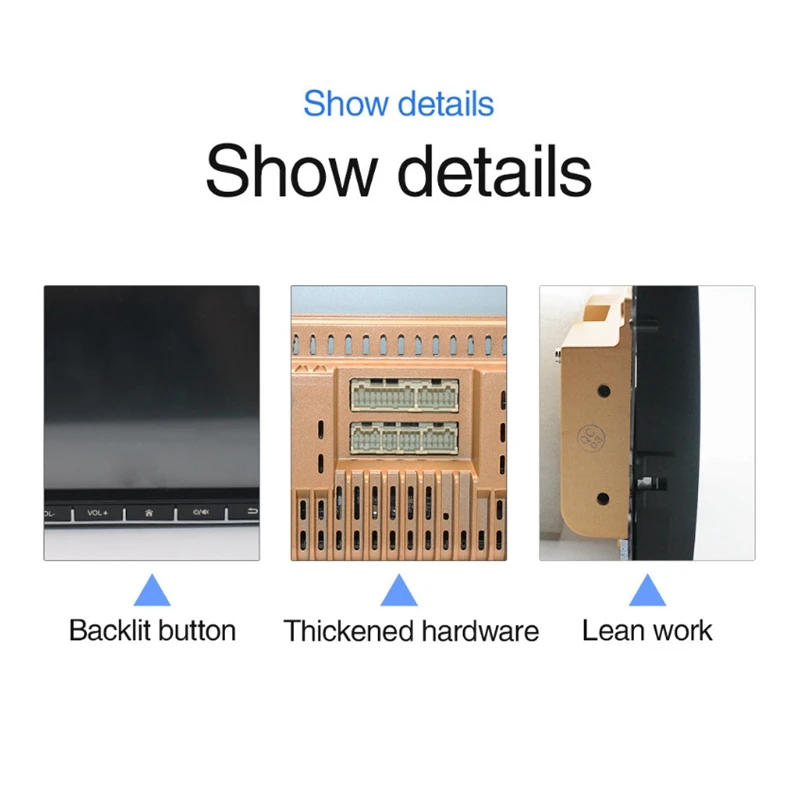 Show details

Show details

OL- VOL+

QC 03

Backlit button

Thickened hardware

Lean work